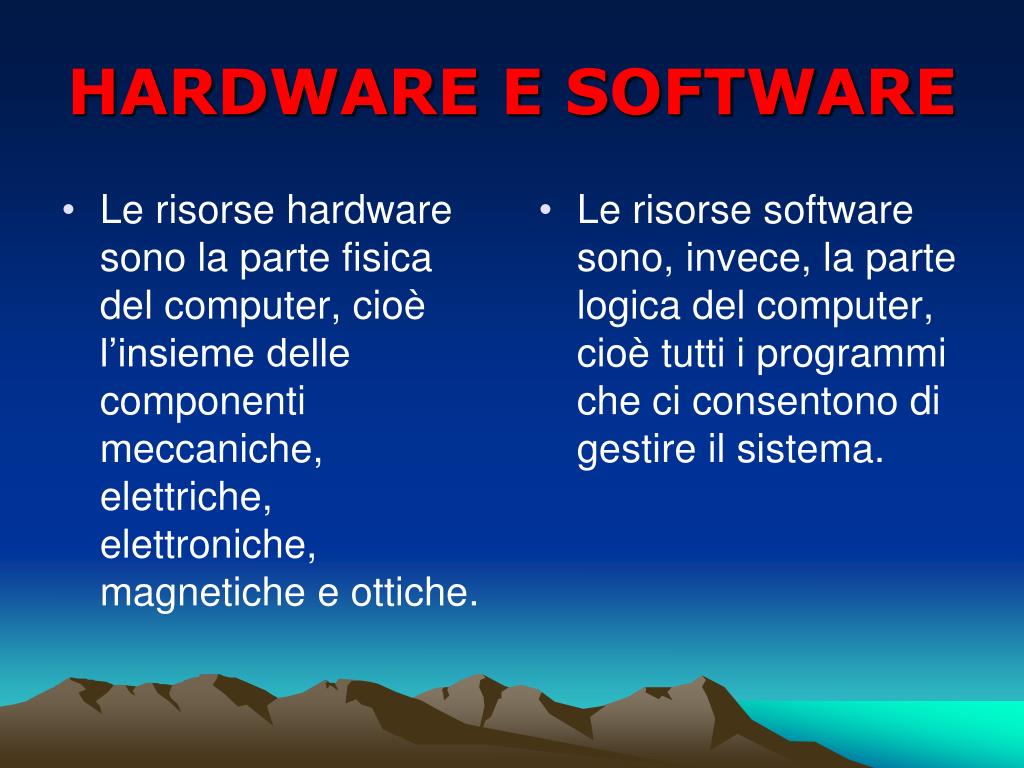 HARDWARE E SOFTWARE

• Le risorse hardware sono la parte fisica del computer, cioè l'insieme delle componenti meccaniche, elettriche, elettroniche, magnetiche e ottiche.

• Le risorse software sono, invece, la parte logica del computer, cioè tutti i programmi che ci consentono di gestire il sistema.